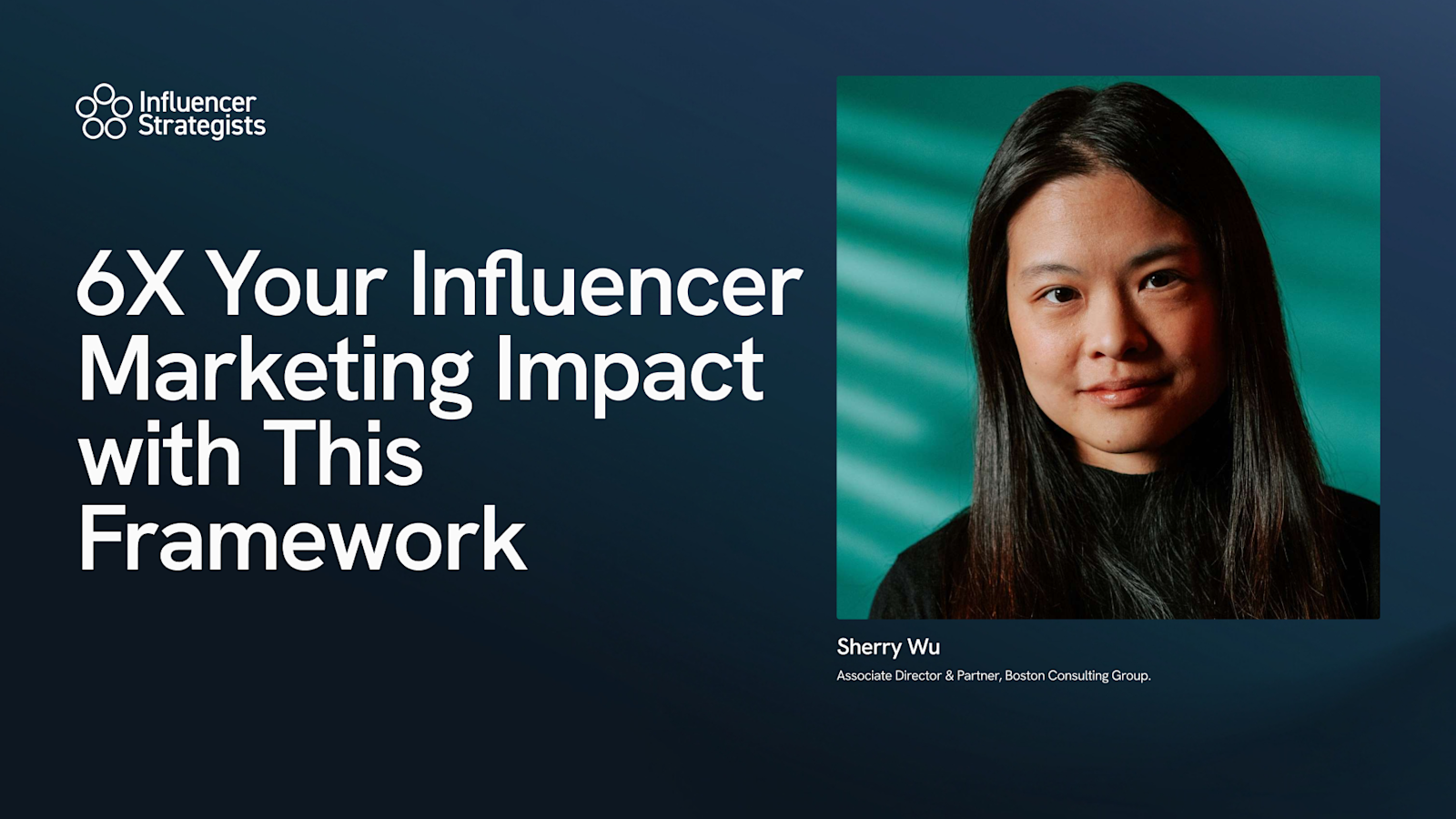 Influencer Strategists

6X Your Influencer Marketing Impact with This Framework

Sherry Wu

Associate Director & Partner, Boston Consulting Group.